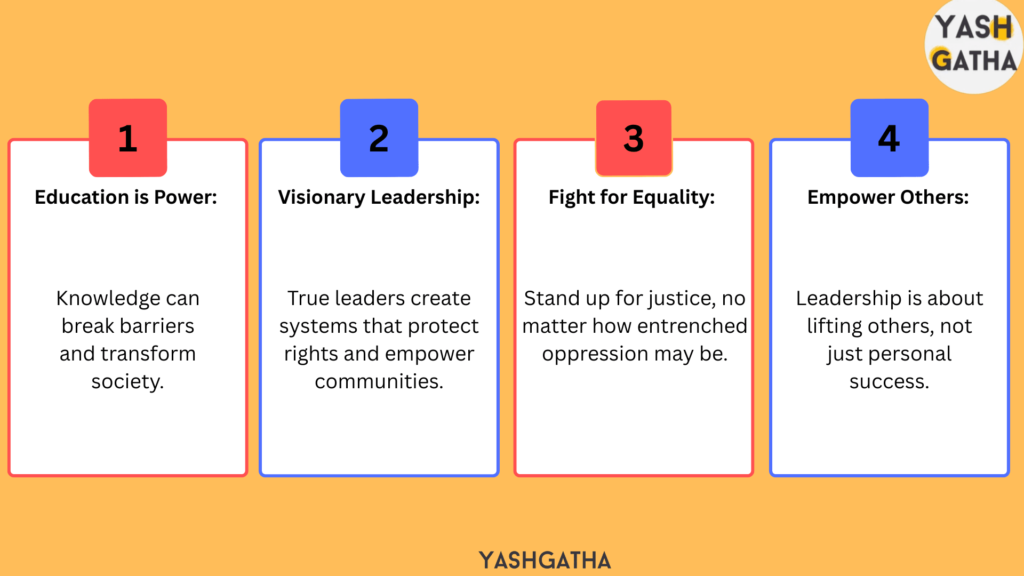 YASH
GATHA

1

Education is Power:

Knowledge can break barriers and transform society.

2

Visionary Leadership:

True leaders create systems that protect rights and empower communities.

3

Fight for Equality:

Stand up for justice, no matter how entrenched oppression may be.

4

Empower Others:

Leadership is about lifting others, not just personal success.

YASHGATHA